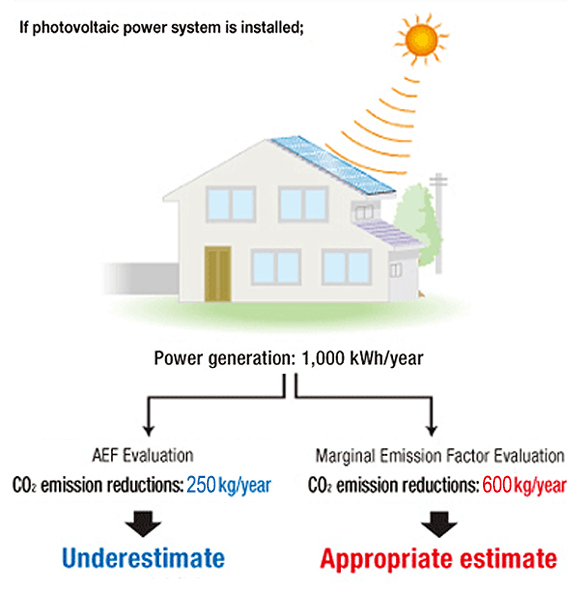 If photovoltaic power system is installed;

Power generation: 1,000 kWh/year

AEF Evaluation

$CO_2$ emission reductions: 250 kg/year

Underestimate

Marginal Emission Factor Evaluation

$CO_2$ emission reductions: 600 kg/year

Appropriate estimate